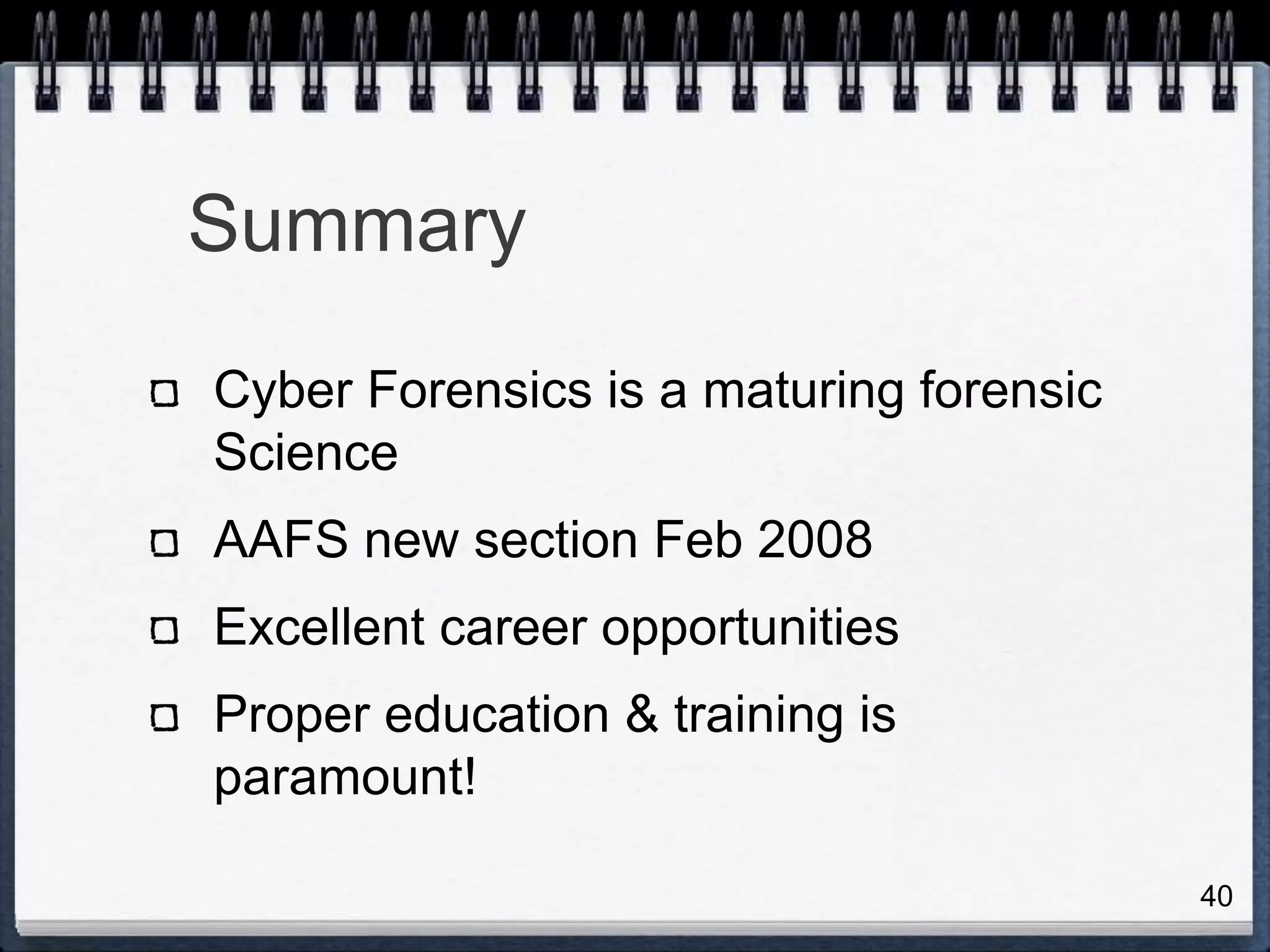 Summary

Cyber Forensics is a maturing forensic Science

AAFS new section Feb 2008

Excellent career opportunities

Proper education & training is paramount!

40